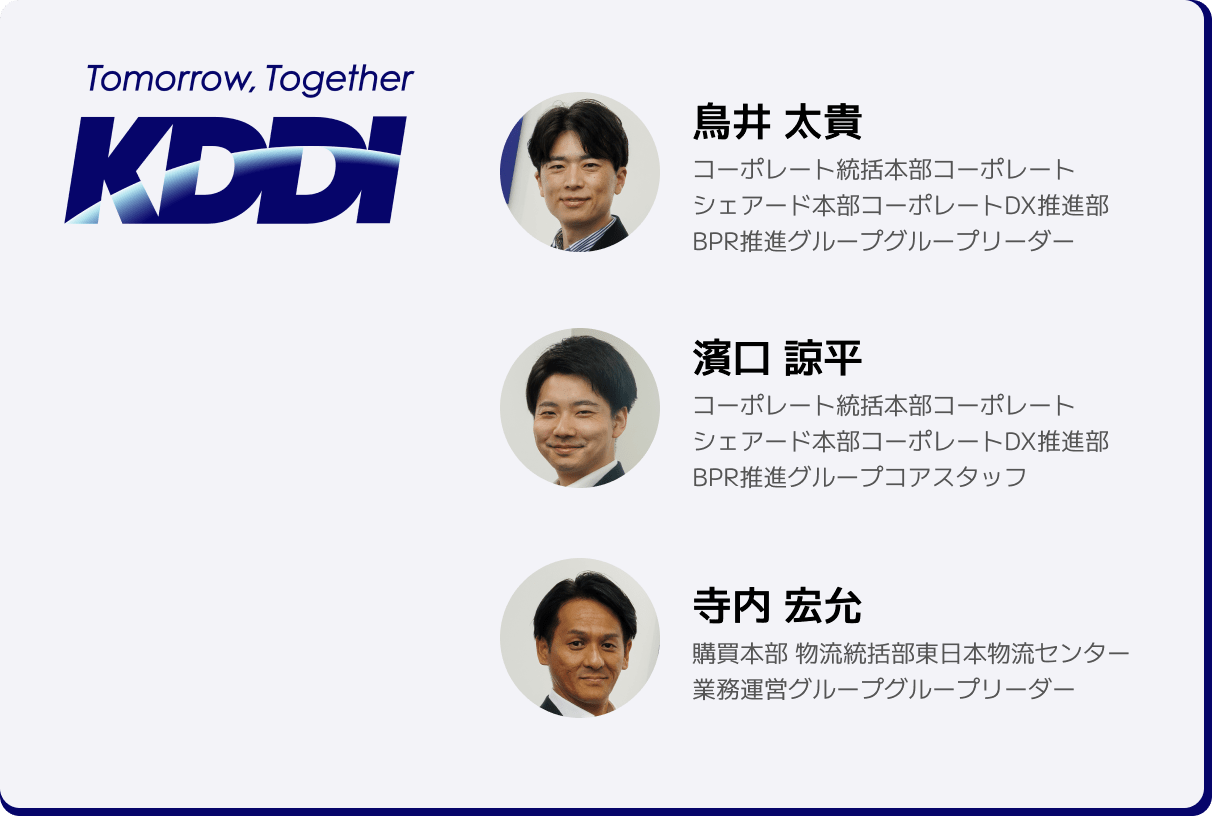 Tomorrow, Together
KDDI

鳥井 太貴
コーポレート統括本部コーポレートシェアード本部コーポレートDX推進部BPR推進グループグループリーダー

濱口 諒平
コーポレート統括本部コーポレートシェアード本部コーポレートDX推進部BPR推進グループコアスタッフ

寺内 宏允
購買本部 物流統括部東日本物流センター業務運営グループグループリーダー